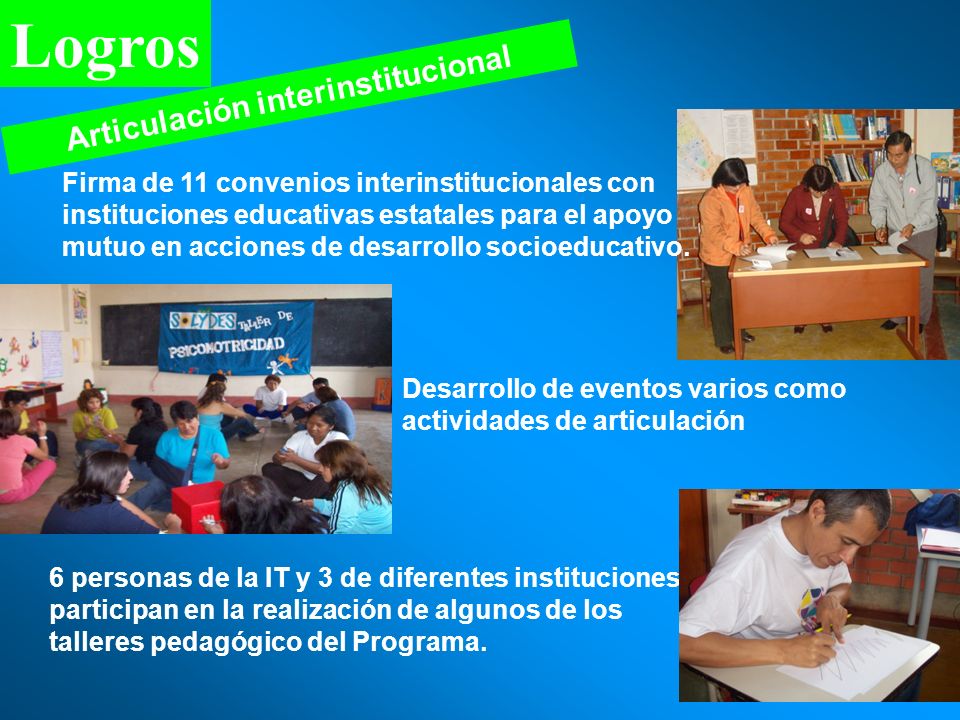 Logros

Articulación interinstitucional

Firma de 11 convenios interinstitucionales con instituciones educativas estatales para el apoyo mutuo en acciones de desarrollo socioeducativo.

SOLYDES TALLER DE PSICOMOTRICIDAD

Desarrollo de eventos varios como actividades de articulación

6 personas de la IT y 3 de diferentes instituciones participan en la realización de algunos de los talleres pedagógico del Programa.